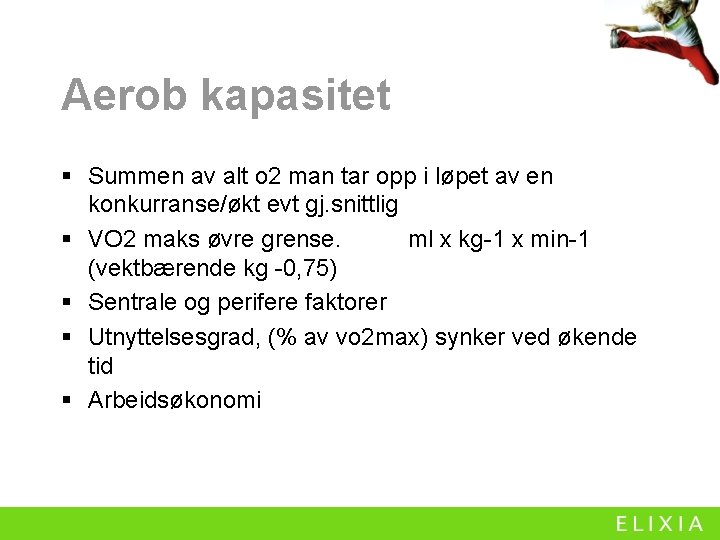 Aerob kapasitet

▪ Summen av alt o2 man tar opp i løpet av en konkurranse/økt evt gj.snittlig

▪ VO2 maks øvre grense. ml x kg-1 x min-1 (vektbærende kg -0,75)

▪ Sentrale og perifere faktorer

▪ Utnyttelsesgrad, (% av vo2max) synker ved økende tid

▪ Arbeidsøkonomi

ELIXIA